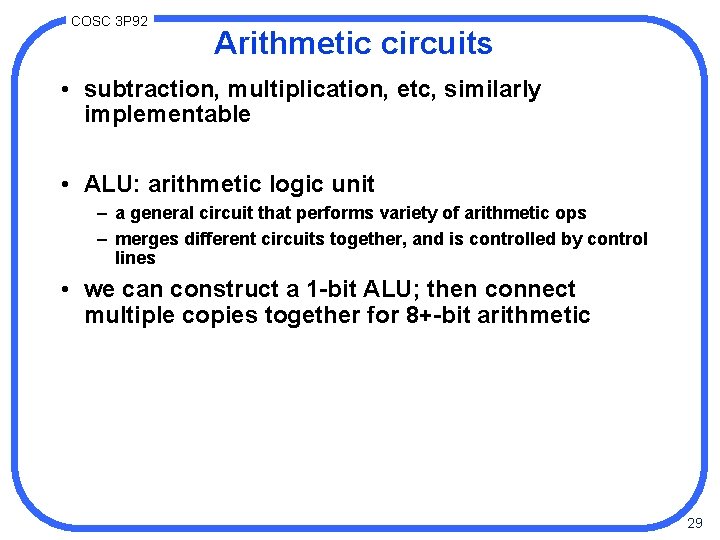 COSC 3P92

Arithmetic circuits

• subtraction, multiplication, etc, similarly implementable

• ALU: arithmetic logic unit

– a general circuit that performs variety of arithmetic ops

– merges different circuits together, and is controlled by control lines

• we can construct a 1-bit ALU; then connect multiple copies together for 8+-bit arithmetic

29